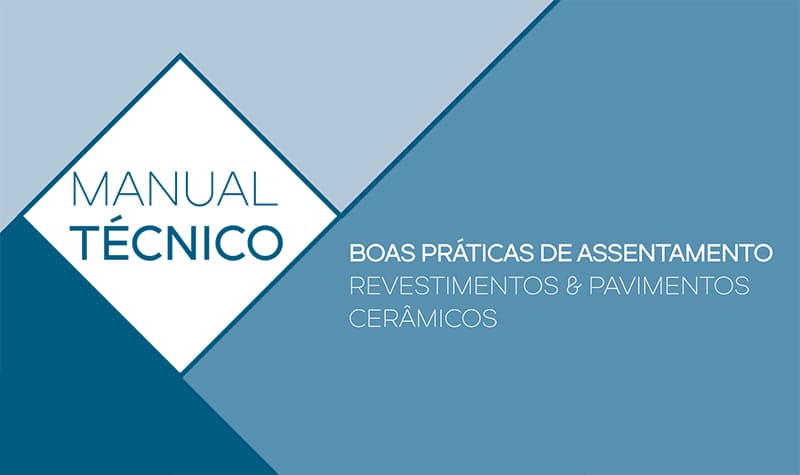 MANUAL
TÉCNICO

BOAS PRÁTICAS DE ASSENTAMENTO
REVESTIMENTOS & PAVIMENTOS
CERÂMICOS